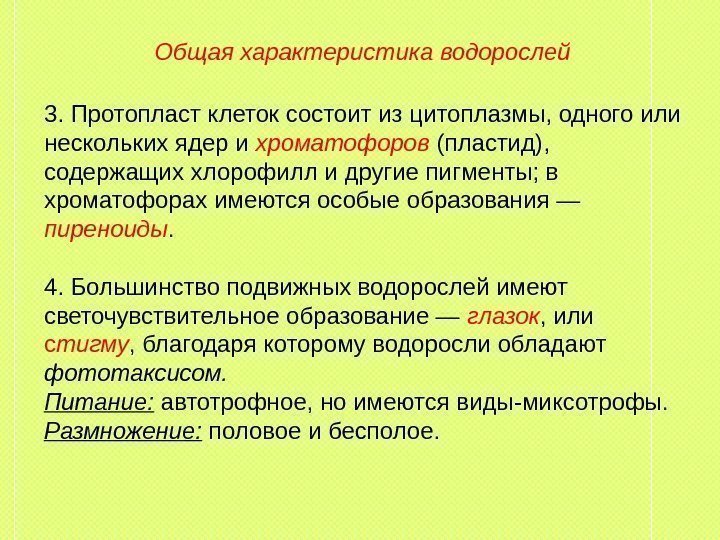 Общая характеристика водорослей

3. Протопласт клеток состоит из цитоплазмы, одного или нескольких ядер и хроматофоров (пластид), содержащих хлорофилл и другие пигменты; в хроматофорах имеются особые образования — пиреноиды.

4. Большинство подвижных водорослей имеют светочувствительное образование — глазок, или стигму, благодаря которому водоросли обладают фототаксисом.
Питание: автотрофное, но имеются виды-миксотрофы.
Размножение: половое и бесполое.